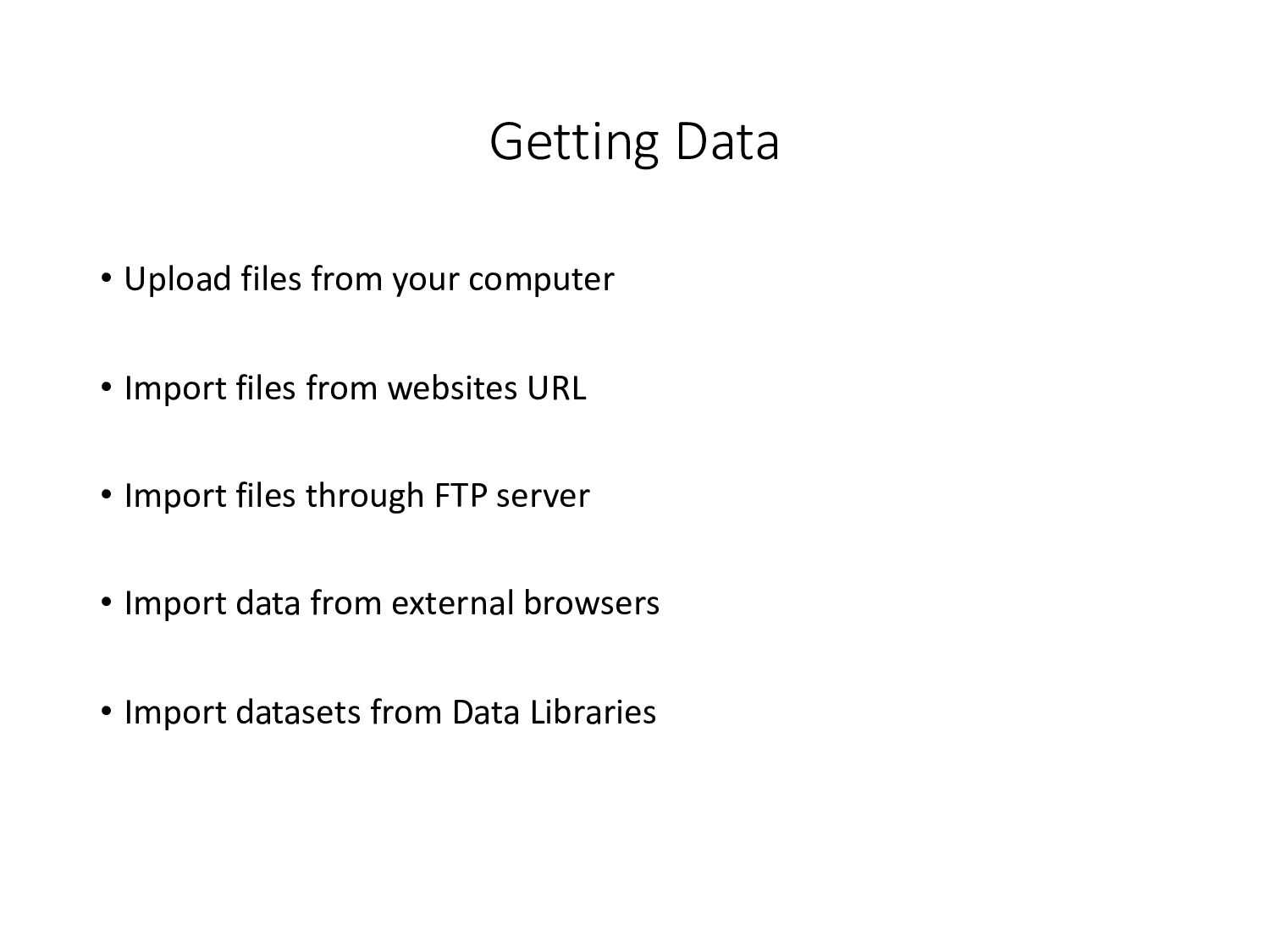 Getting Data

• Upload files from your computer

• Import files from websites URL

• Import files through FTP server

• Import data from external browsers

• Import datasets from Data Libraries